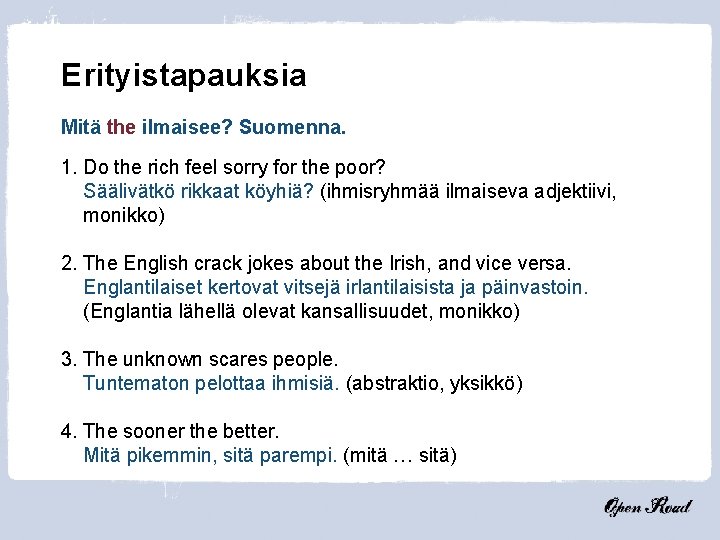 Erityistapauksia

Mitä the ilmaisee? Suomenna.

1. Do the rich feel sorry for the poor?
Säälivätkö rikkaat köyhiä? (ihmisryhmää ilmaiseva adjektiivi, monikko)

2. The English crack jokes about the Irish, and vice versa.
Englantilaiset kertovat vitsejä irlantilaisista ja päinvastoin. (Englantia lähellä olevat kansallisuudet, monikko)

3. The unknown scares people.
Tuntematon pelottaa ihmisiä. (abstraktio, yksikkö)

4. The sooner the better.
Mitä pikemmin, sitä parempi. (mitä … sitä)

Open Road